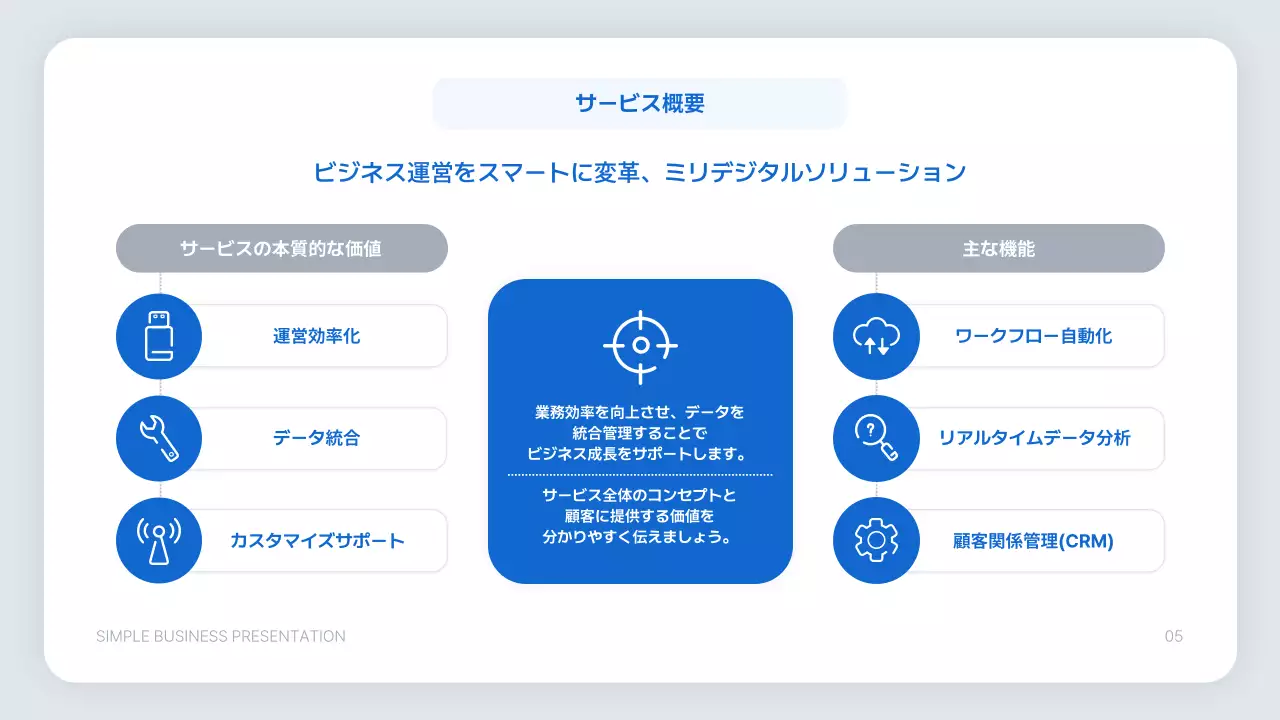 サービス概要

ビジネス運営をスマートに変革、ミリデジタルソリューション

サービスの本質的な価値

運営効率化

データ統合

カスタマイズサポート

業務効率を向上させ、データを統合管理することでビジネス成長をサポートします。

サービス全体のコンセプトと顧客に提供する価値を分かりやすく伝えましょう。

主な機能

ワークフロー自動化

リアルタイムデータ分析

顧客関係管理(CRM)

SIMPLE BUSINESS PRESENTATION

05